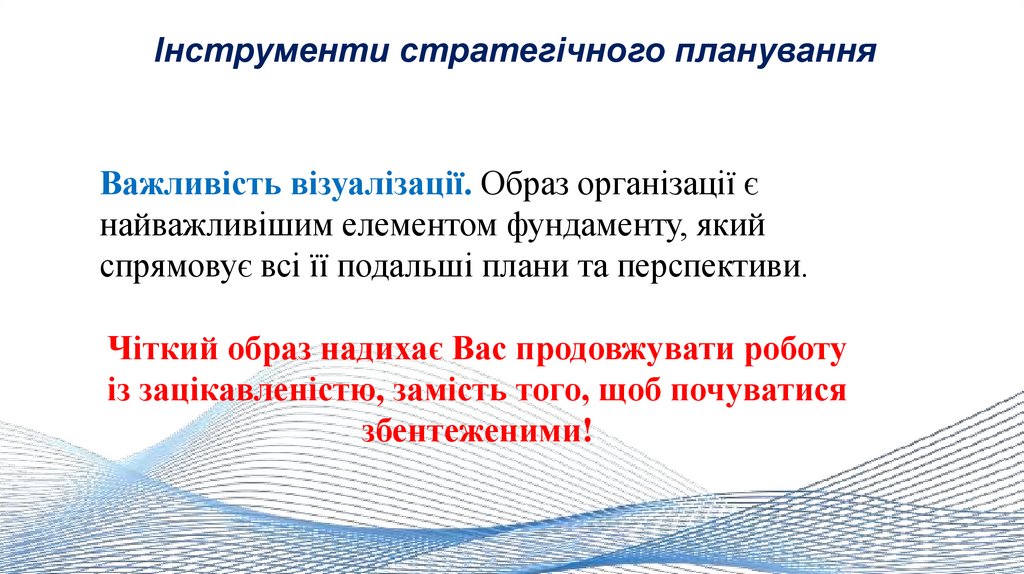 Інструменти стратегічного планування

Важливість візуалізації. Образ організації є найважливішим елементом фундаменту, який спрямовує всі її подальші плани та перспективи.

Чіткий образ надихає Вас продовжувати роботу із зацікавленістю, замість того, щоб почуватися збентеженими!